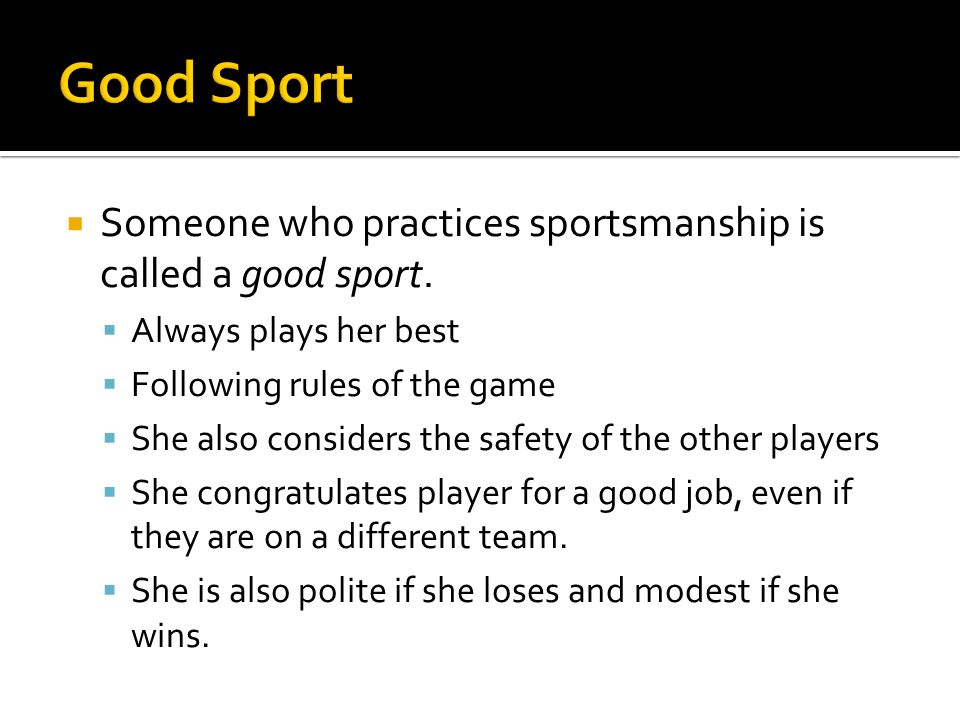 Good Sport

Someone who practices sportsmanship is called a good sport.

Always plays her best

Following rules of the game

She also considers the safety of the other players

She congratulates player for a good job, even if they are on a different team.

She is also polite if she loses and modest if she wins.